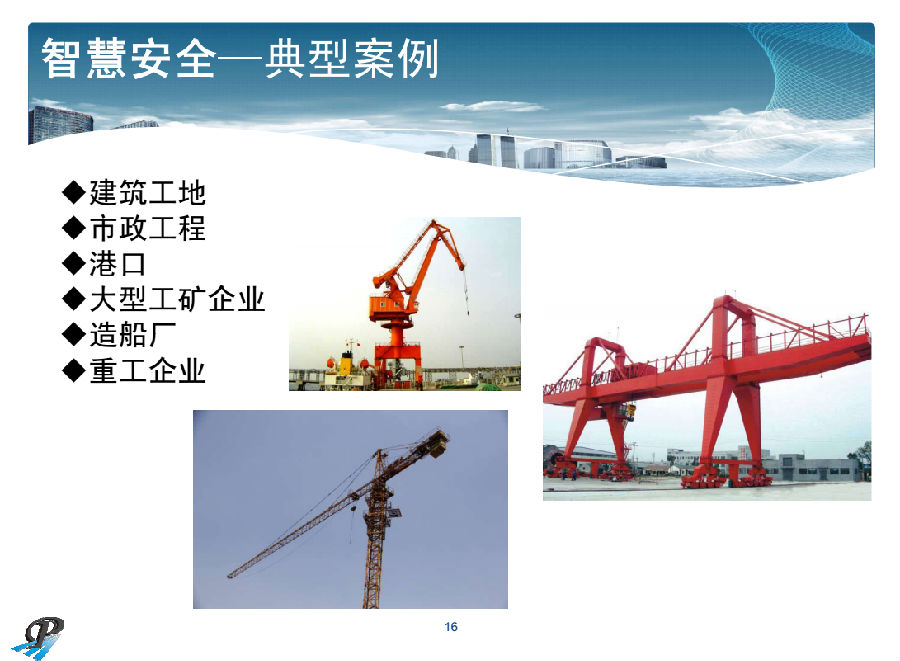 智慧安全—典型案例

◆建筑工地
◆市政工程
◆港口
◆大型工矿企业
◆造船厂
◆重工企业

16